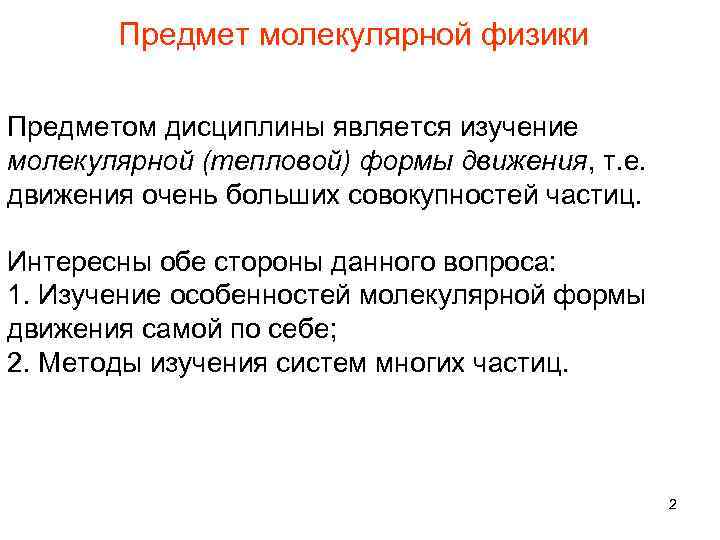 Предмет молекулярной физики

Предметом дисциплины является изучение молекулярной (тепловой) формы движения, т.е. движения очень больших совокупностей частиц.

Интересны обе стороны данного вопроса:
1. Изучение особенностей молекулярной формы движения самой по себе;
2. Методы изучения систем многих частиц.

2